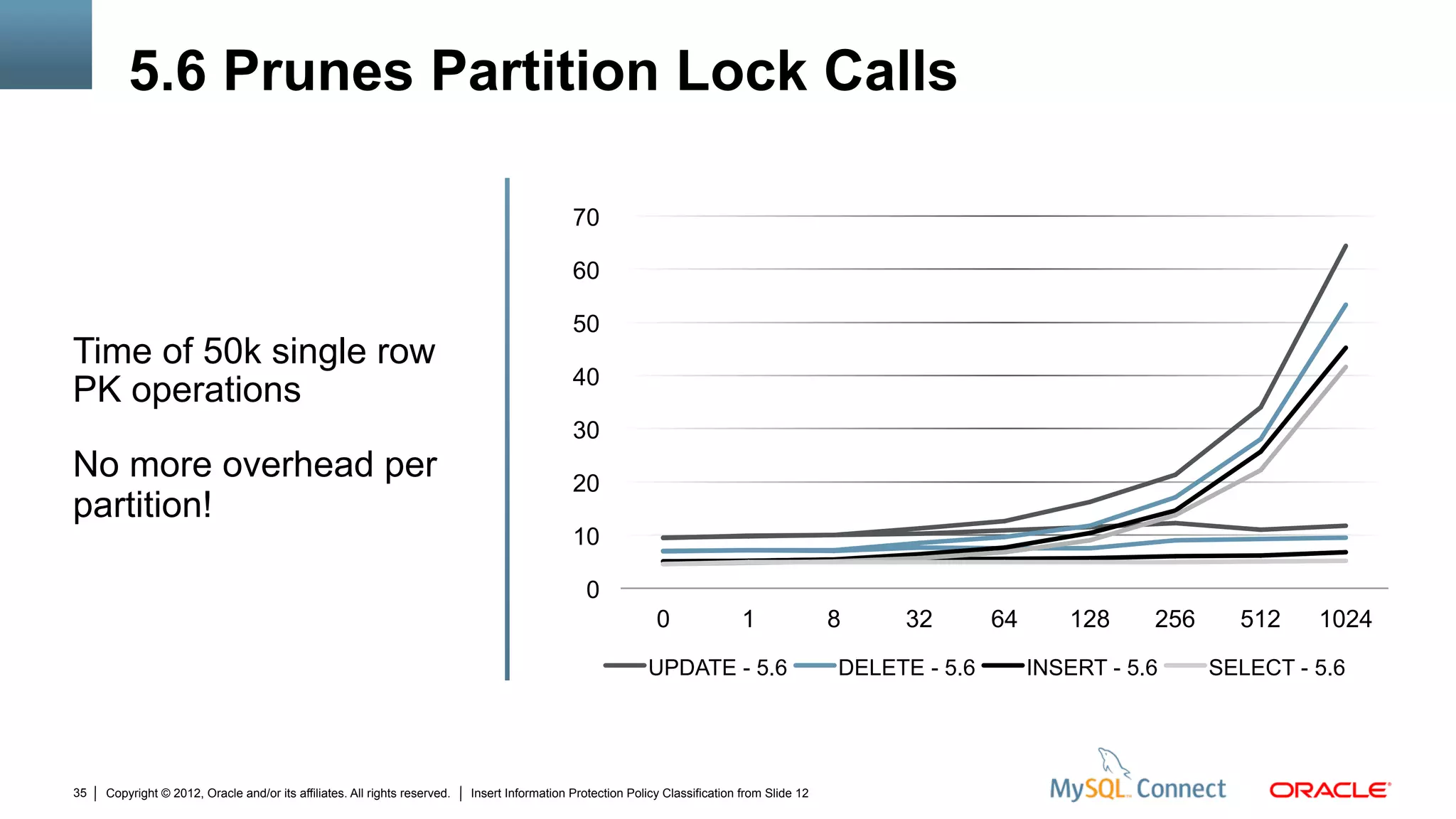 5.6 Prunes Partition Lock Calls

Time of 50k single row PK operations

No more overhead per partition!

70
60
50
40
30
20
10
0

0 1 8 32 64 128 256 512 1024

UPDATE - 5.6 DELETE - 5.6 INSERT - 5.6 SELECT - 5.6

35 | Copyright © 2012, Oracle and/or its affiliates. All rights reserved. | Insert Information Protection Policy Classification from Slide 12

MySQL Connect ORACLE